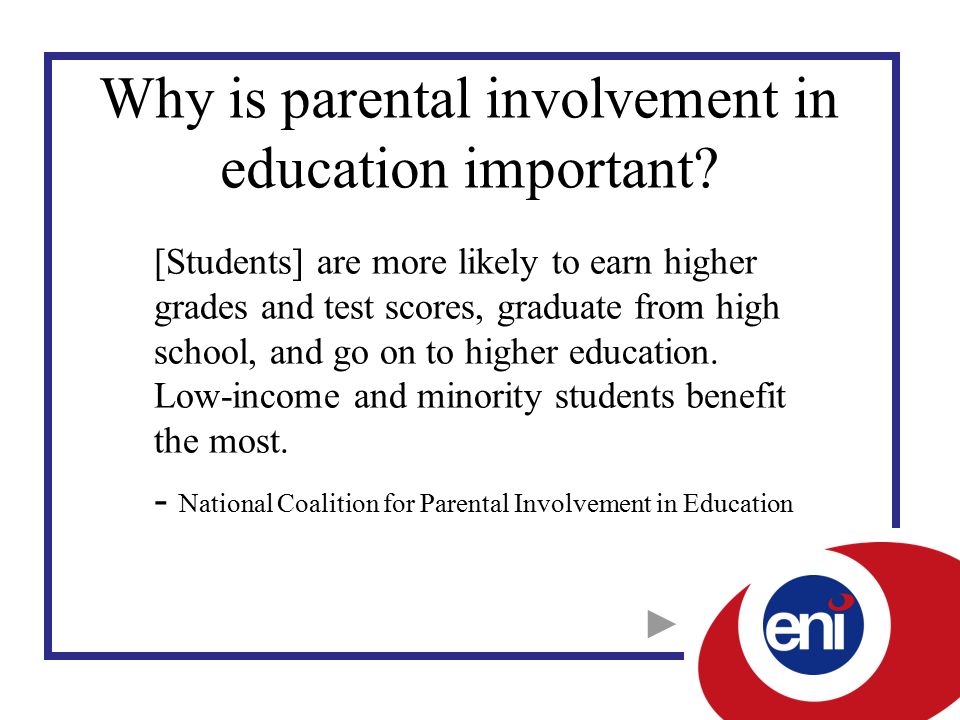 Why is parental involvement in education important?

[Students] are more likely to earn higher grades and test scores, graduate from high school, and go on to higher education. Low-income and minority students benefit the most.

- National Coalition for Parental Involvement in Education

eni